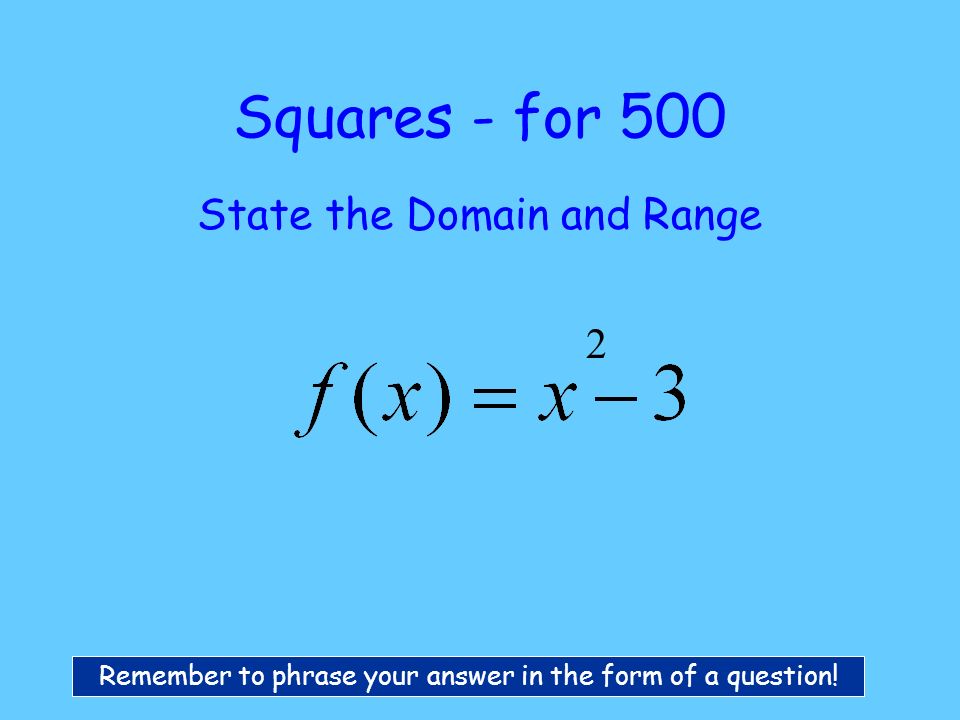 Squares - for 500

State the Domain and Range

$f(x) = x^2 - 3$

Remember to phrase your answer in the form of a question!